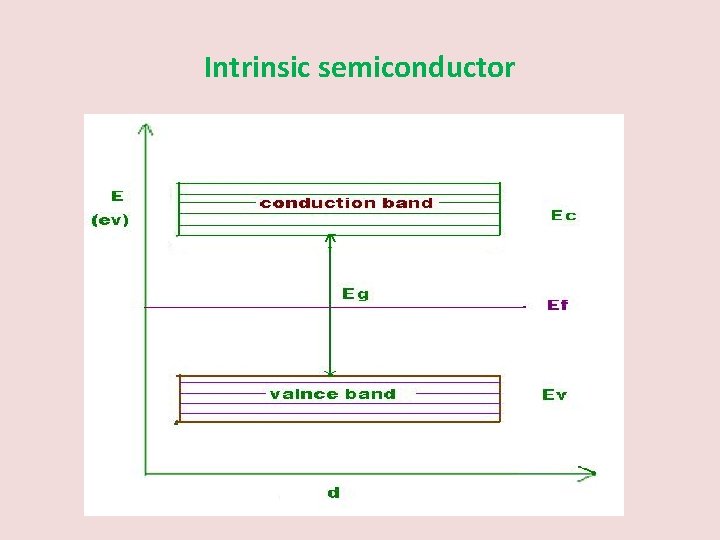 Intrinsic semiconductor

E
(ev)

conduction band

Ec

Eg

Ef

valnce band

Ev

d